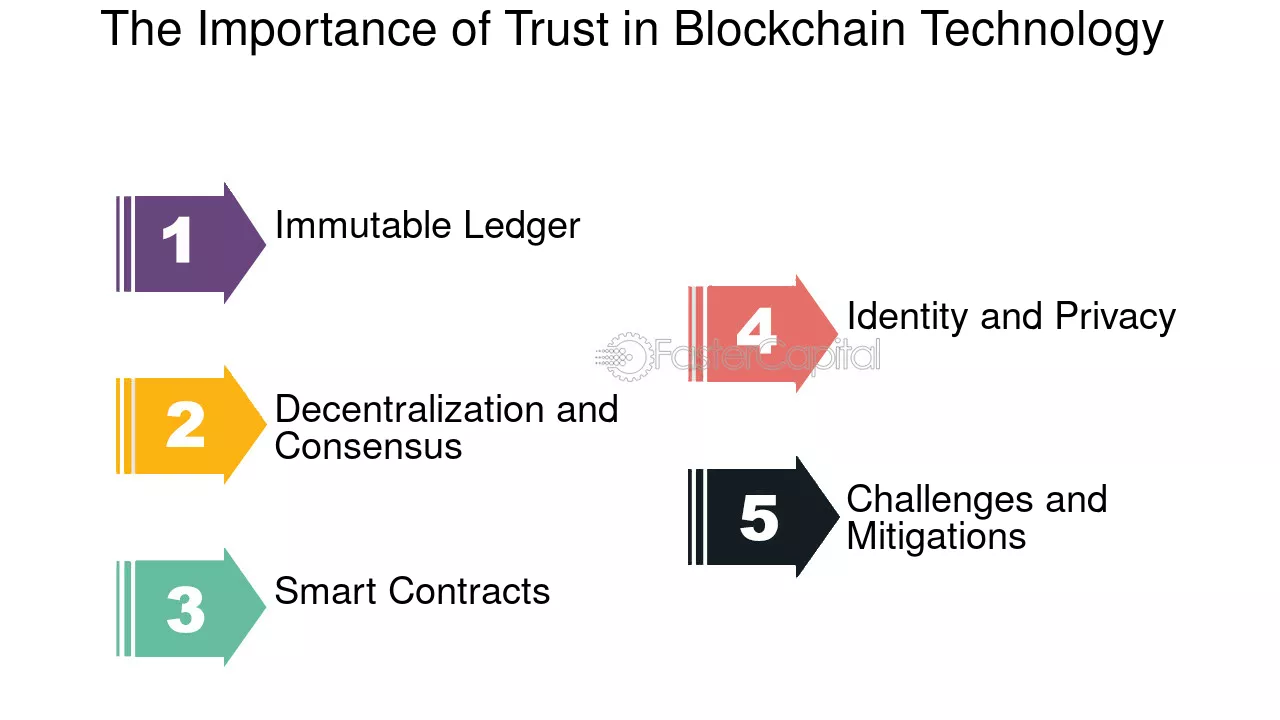 The Importance of Trust in Blockchain Technology

1 Immutable Ledger

2 Decentralization and Consensus

3 Smart Contracts

4 Identity and Privacy

5 Challenges and Mitigations

FasterCapital